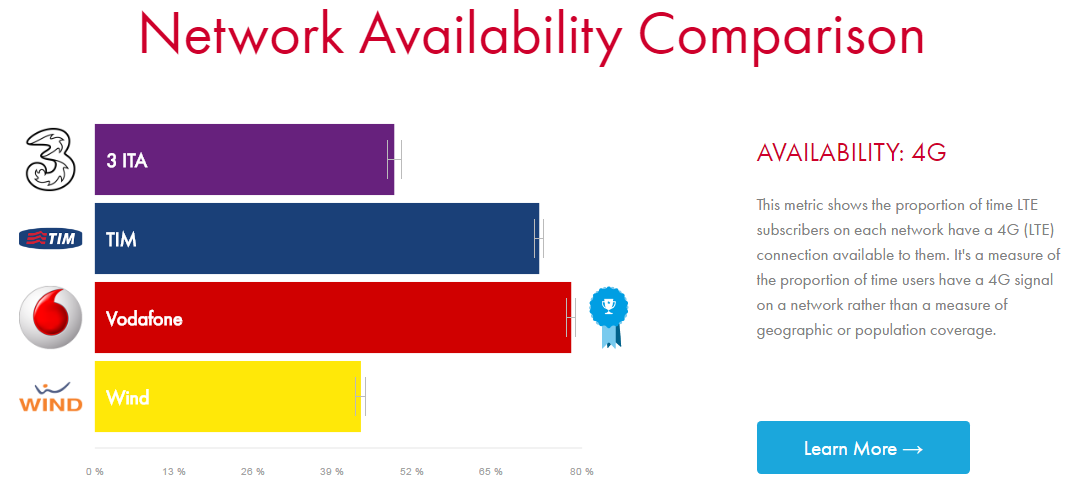 Network Availability Comparison

3 ITA
TIM
TIM
Vodafone
WIND
Wind

0 % 13 % 26 % 39 % 52 % 65 % 80 %

AVAILABILITY: 4G

This metric shows the proportion of time LTE subscribers on each network have a 4G (LTE) connection available to them. It's a measure of the proportion of time users have a 4G signal on a network rather than a measure of geographic or population coverage.

Learn More →